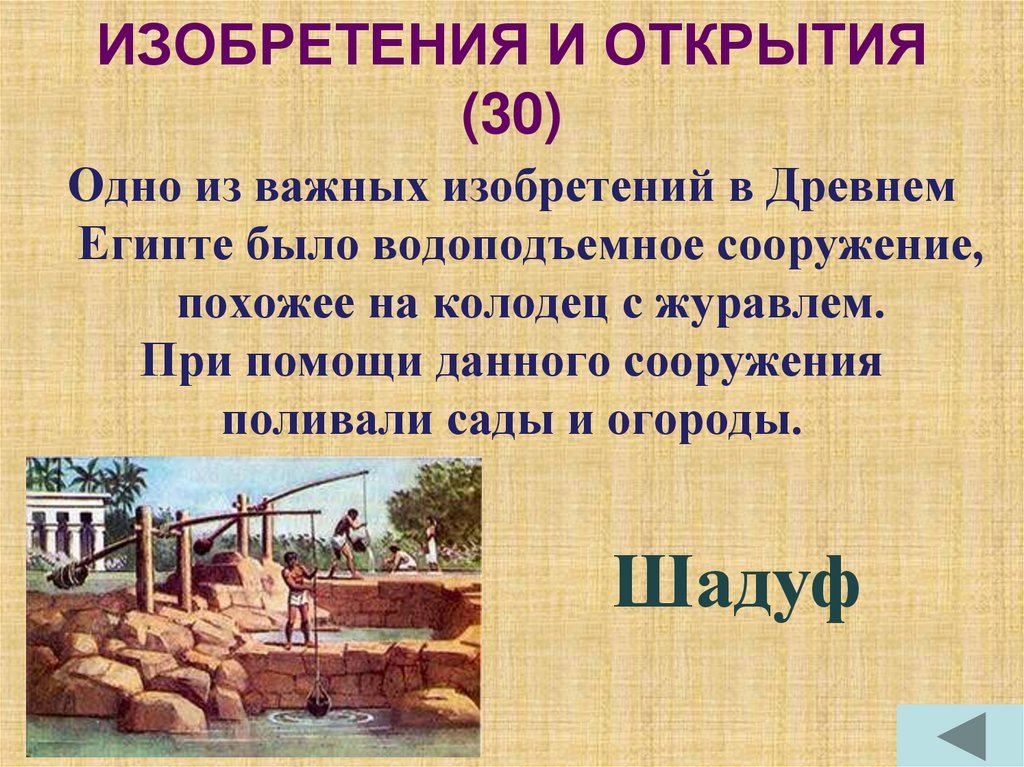 ИЗОБРЕТЕНИЯ И ОТКРЫТИЯ (30)

Одно из важных изобретений в Древнем Египте было водоподъемное сооружение, похожее на колодец с журавлем. При помощи данного сооружения поливали сады и огороды.

Шадуф